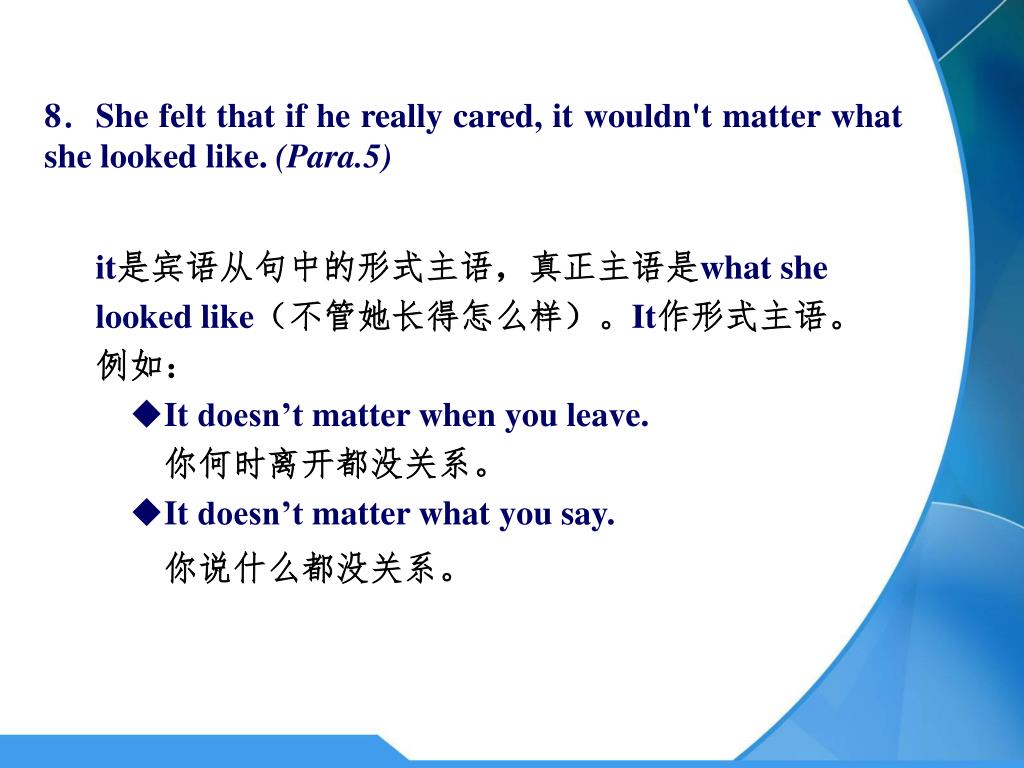 8．She felt that if he really cared, it wouldn't matter what she looked like. (Para.5)

it是宾语从句中的形式主语，真正主语是what she looked like（不管她长得怎么样）。It作形式主语。例如：

◆It doesn’t matter when you leave.
你何时离开都没关系。

◆It doesn’t matter what you say.
你说什么都没关系。